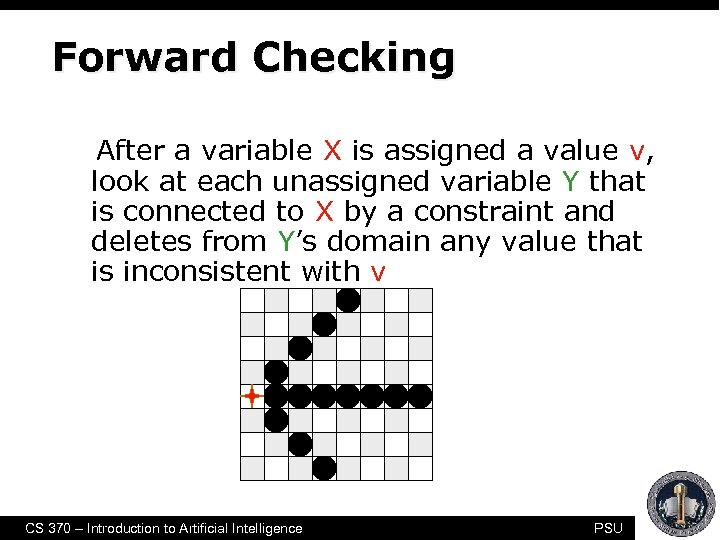 Forward Checking

After a variable X is assigned a value v, look at each unassigned variable Y that is connected to X by a constraint and deletes from Y's domain any value that is inconsistent with v

CS 370 – Introduction to Artificial Intelligence

PSU